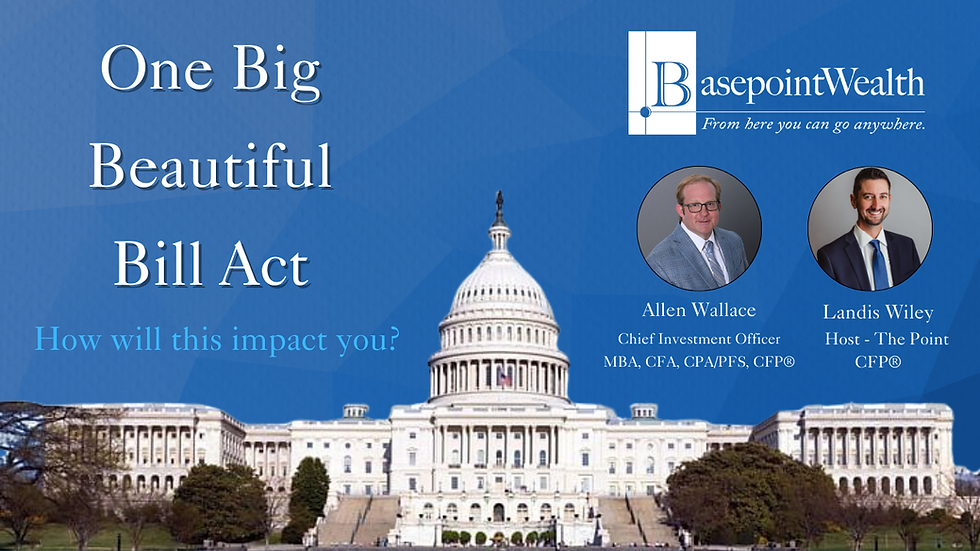 One Big Beautiful Bill Act

How will this impact you?

BasepointWealth
From here you can go anywhere.

Allen Wallace
Chief Investment Officer
MBA, CFA, CPA/PFS, CFP®

Landis Wiley
Host - The Point
CFP®